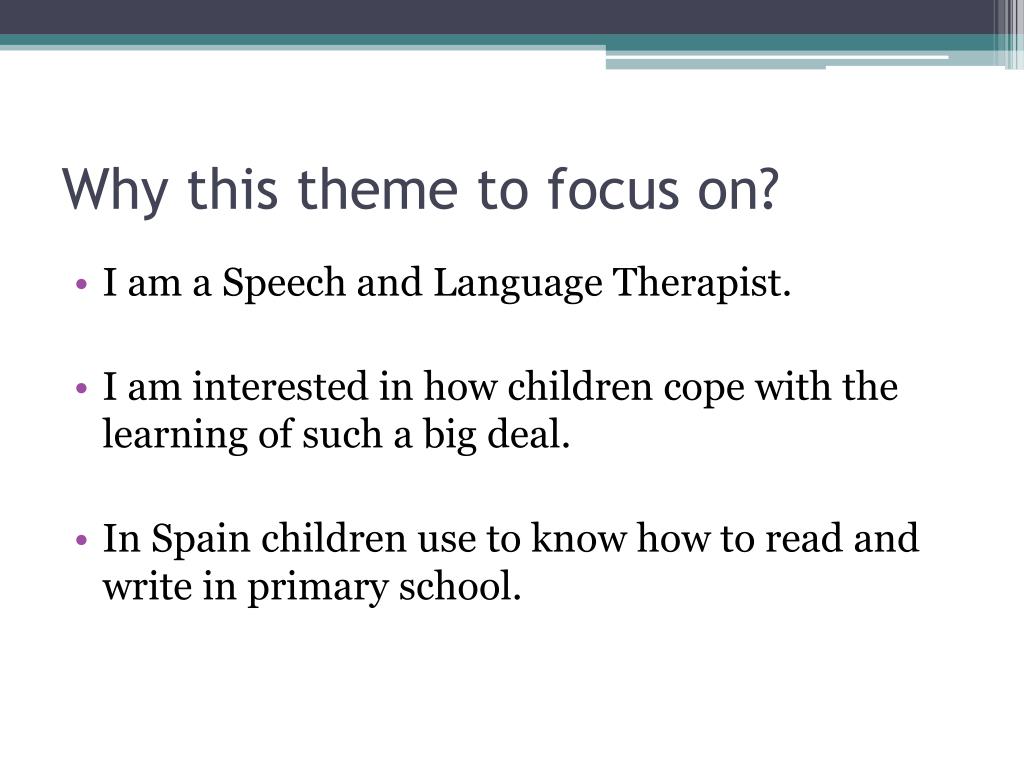 Why this theme to focus on?

• I am a Speech and Language Therapist.

• I am interested in how children cope with the learning of such a big deal.

• In Spain children use to know how to read and write in primary school.